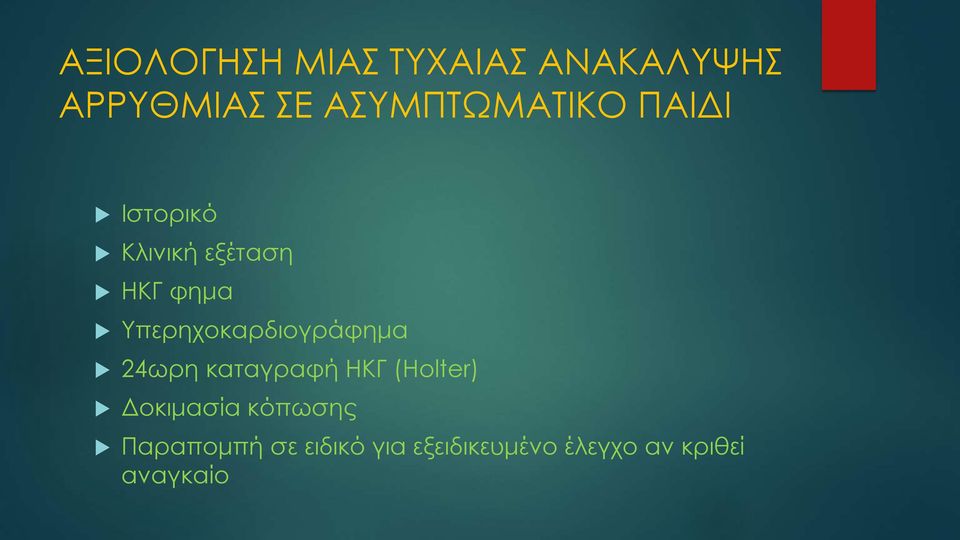 ΑΞΙΟΛΟΓΗΣΗ ΜΙΑΣ ΤΥΧΑΙΑΣ ΑΝΑΚΑΛΥΨΗΣ ΑΡΡΥΘΜΙΑΣ ΣΕ ΑΣΥΜΠΤΩΜΑΤΙΚΟ ΠΑΙΔΙ

Ιστορικό
Κλινική εξέταση
ΗΚΓ φημα
Υπερηχοκαρδιογράφημα
24ωρη καταγραφή ΗΚΓ (Holter)
Δοκιμασία κόπωσης
Παραπομπή σε ειδικό για εξειδικευμένο έλεγχο αν κριθεί αναγκαίο